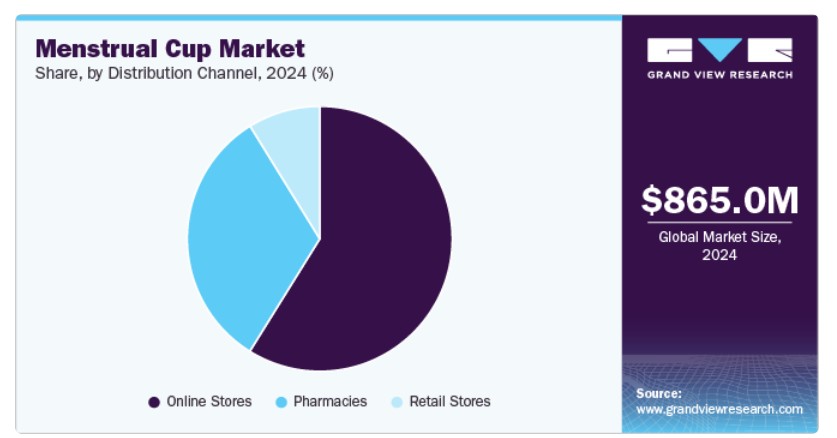 Menstrual Cup Market
Share, by Distribution Channel, 2024 (%)

Online Stores
Pharmacies
Retail Stores

GRAND VIEW RESEARCH

$865.0M
Global Market Size, 2024

Source:
www.grandviewresearch.com